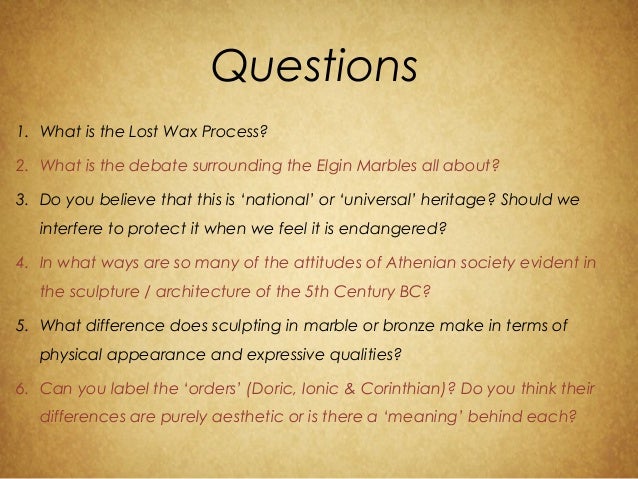 Questions

1. What is the Lost Wax Process?
2. What is the debate surrounding the Elgin Marbles all about?
3. Do you believe that this is ‘national’ or ‘universal’ heritage? Should we interfere to protect it when we feel it is endangered?
4. In what ways are so many of the attitudes of Athenian society evident in the sculpture / architecture of the 5th Century BC?
5. What difference does sculpting in marble or bronze make in terms of physical appearance and expressive qualities?
6. Can you label the ‘orders’ (Doric, Ionic & Corinthian)? Do you think their differences are purely aesthetic or is there a ‘meaning’ behind each?